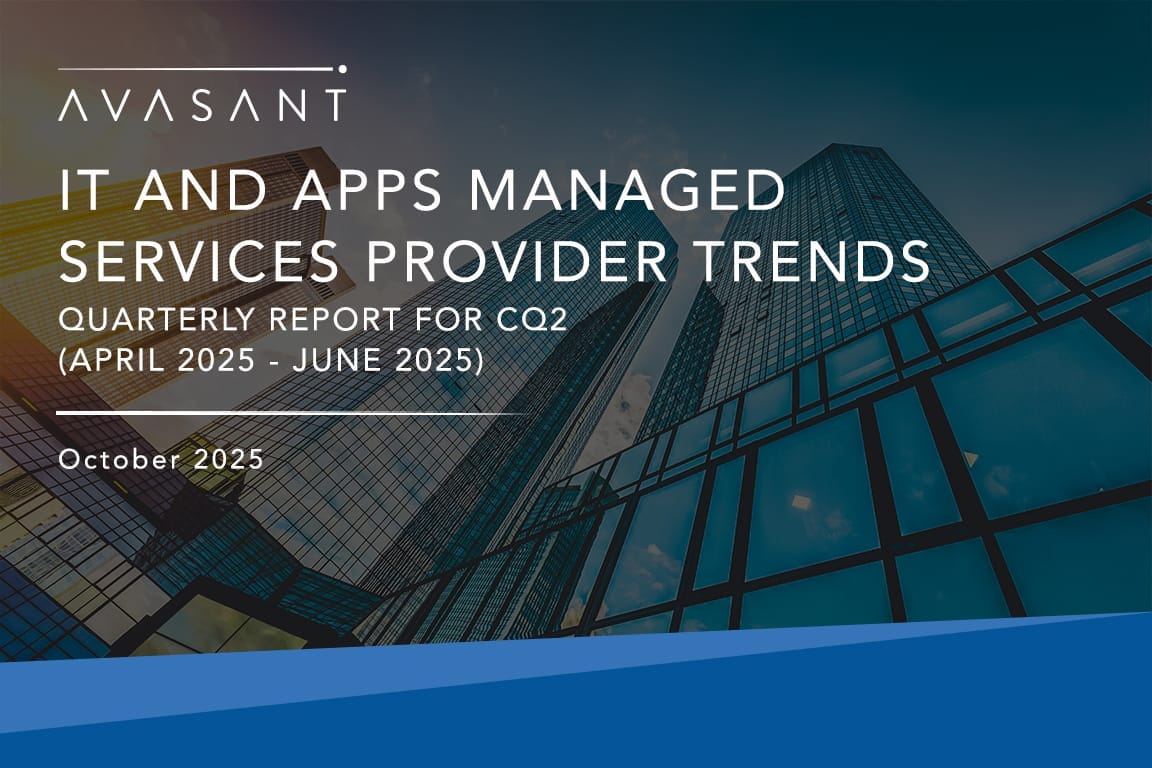 AVASANT

IT AND APPS MANAGED SERVICES PROVIDER TRENDS

QUARTERLY REPORT FOR CQ2 (APRIL 2025 - JUNE 2025)

October 2025